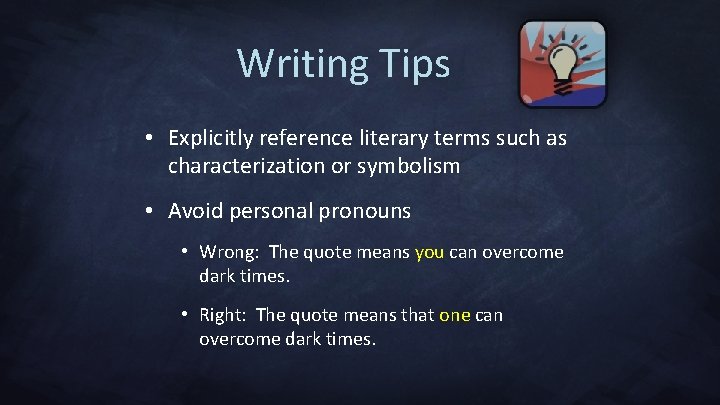 Writing Tips

• Explicitly reference literary terms such as characterization or symbolism

• Avoid personal pronouns

• Wrong: The quote means you can overcome dark times.

• Right: The quote means that one can overcome dark times.